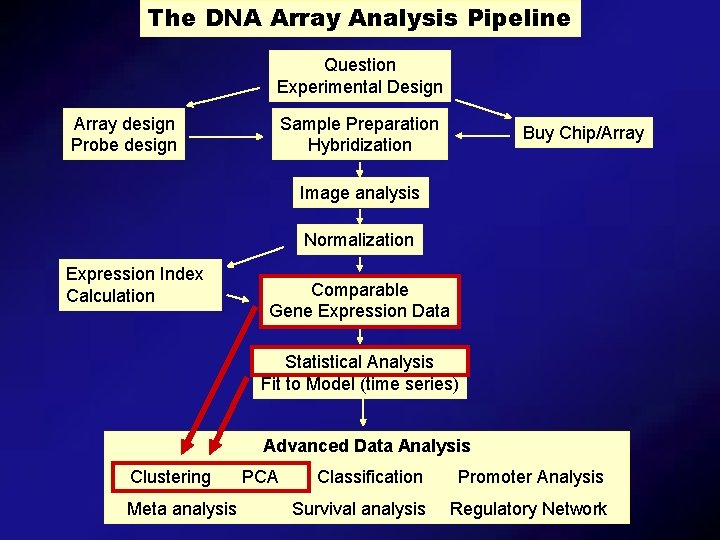 The DNA Array Analysis Pipeline

Question
Experimental Design

Array design
Probe design

Sample Preparation
Hybridization

Buy Chip/Array

Image analysis

Normalization

Expression Index
Calculation

Comparable
Gene Expression Data

Statistical Analysis
Fit to Model (time series)

Advanced Data Analysis

Clustering PCA Classification Promoter Analysis

Meta analysis Survival analysis Regulatory Network